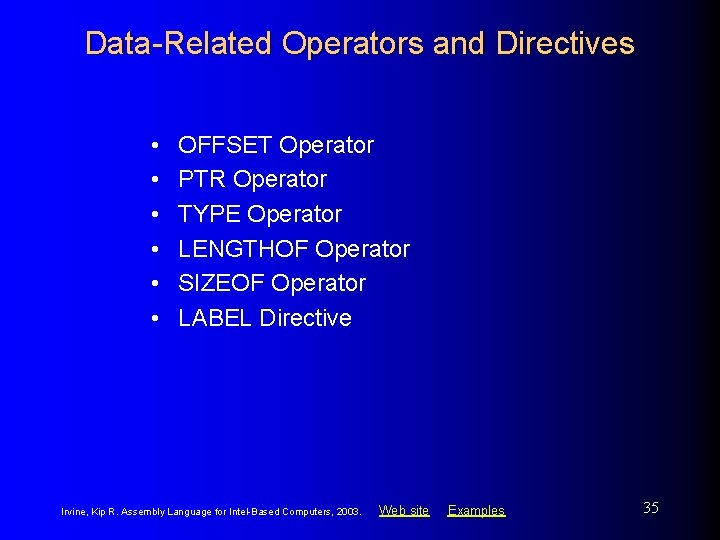 Data-Related Operators and Directives

• OFFSET Operator
• PTR Operator
• TYPE Operator
• LENGTHOF Operator
• SIZEOF Operator
• LABEL Directive

Irvine, Kip R. Assembly Language for Intel-Based Computers, 2003. Web site Examples

35